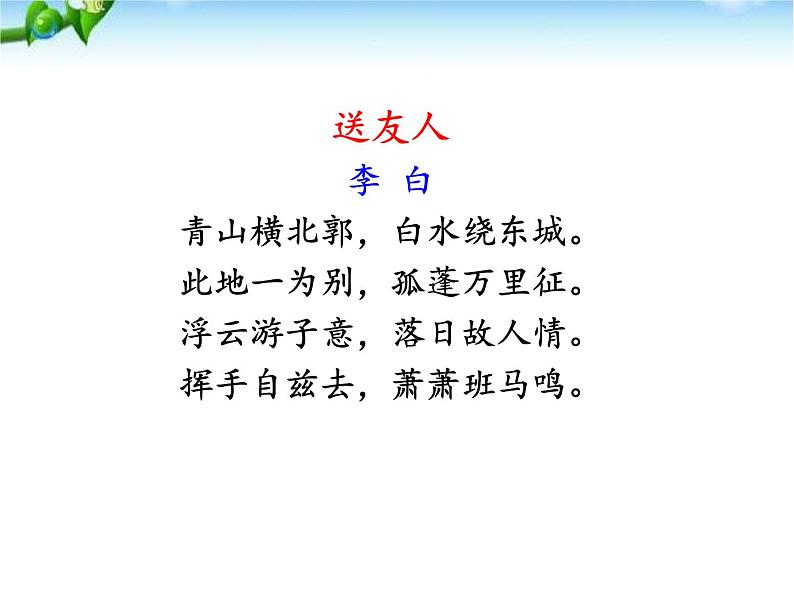 送友人

李 白

青山横北郭，白水绕东城。
此地一为别，孤蓬万里征。
浮云游子意，落日故人情。
挥手自兹去，萧萧班马鸣。